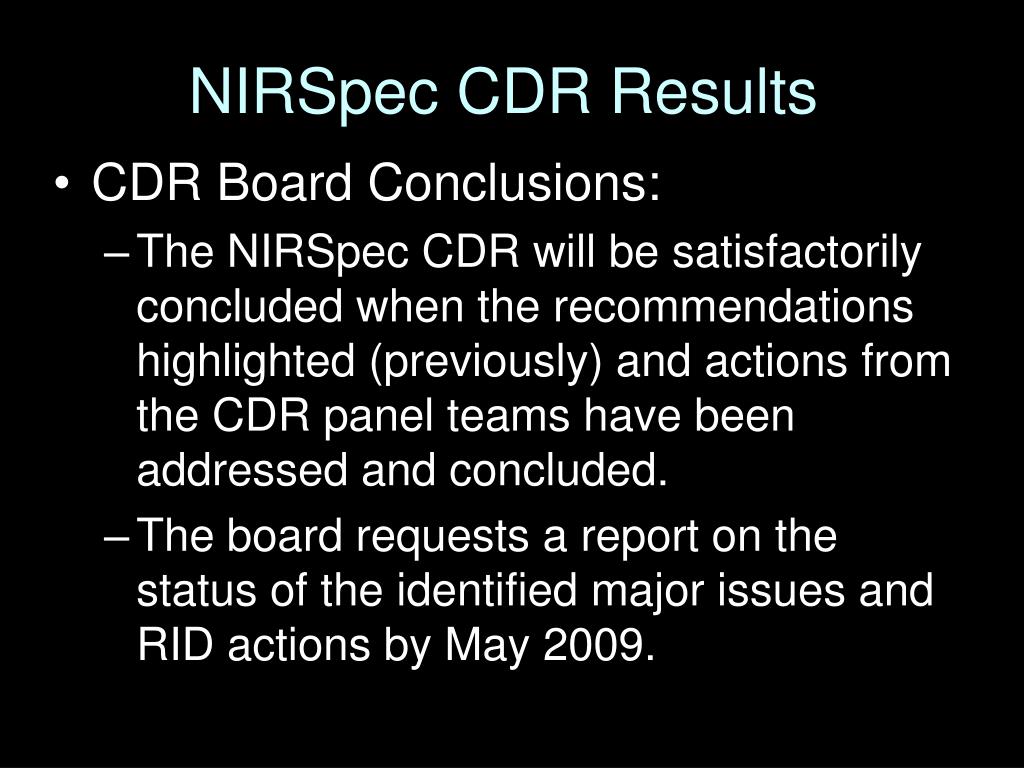 NIRSpec CDR Results

• CDR Board Conclusions:

– The NIRSpec CDR will be satisfactorily concluded when the recommendations highlighted (previously) and actions from the CDR panel teams have been addressed and concluded.

– The board requests a report on the status of the identified major issues and RID actions by May 2009.